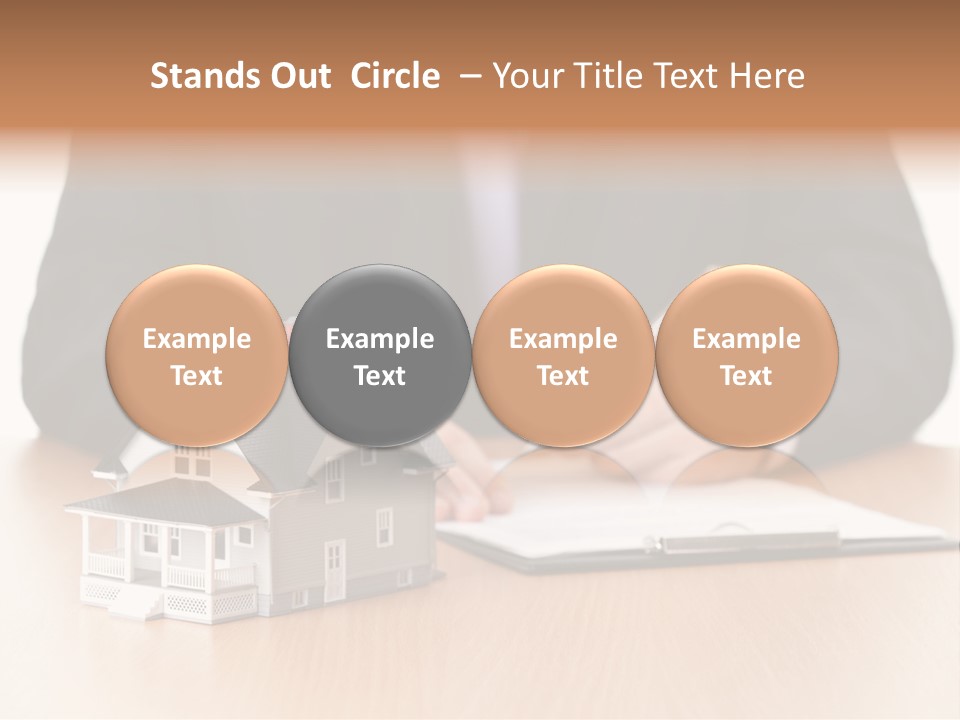 Stands Out Circle – Your Title Text Here

Example Text

Example Text

Example Text

Example Text